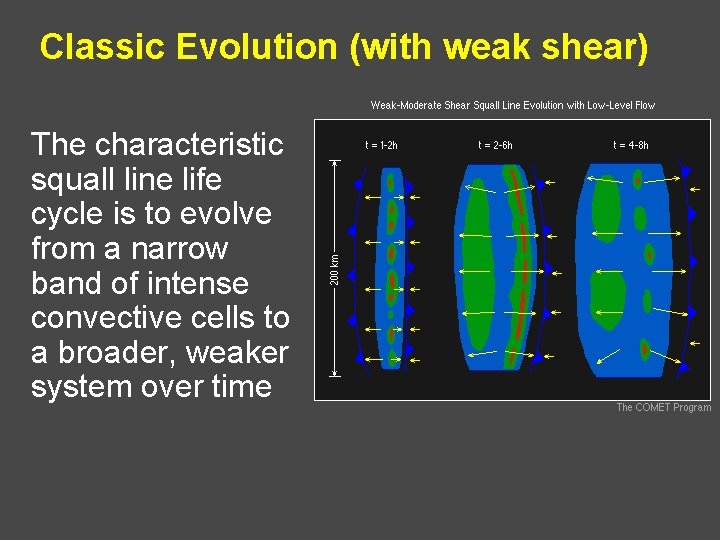 Classic Evolution (with weak shear)

The characteristic squall line life cycle is to evolve from a narrow band of intense convective cells to a broader, weaker system over time

Weak-Moderate Shear Squall Line Evolution with Low-Level Flow

t = 1-2h

t = 2-6h

t = 4-8h

200 km

The COMET Program